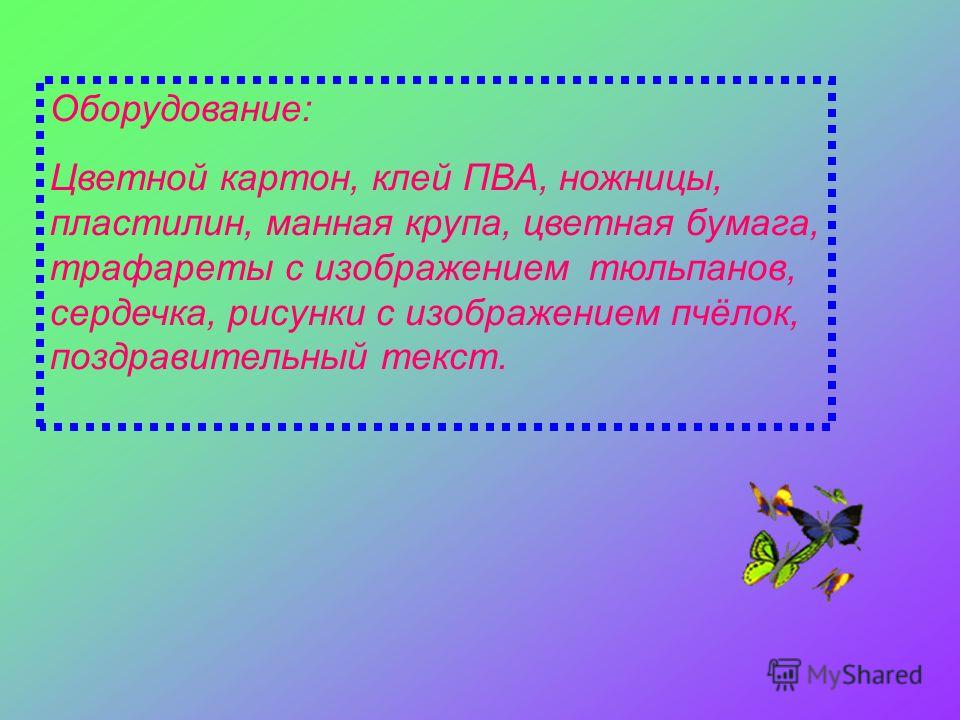 Оборудование:

Цветной картон, клей ПВА, ножницы, пластилин, манная крупа, цветная бумага, трафареты с изображением тюльпанов, сердечка, рисунки с изображением пчёлок, поздравительный текст.

MyShared